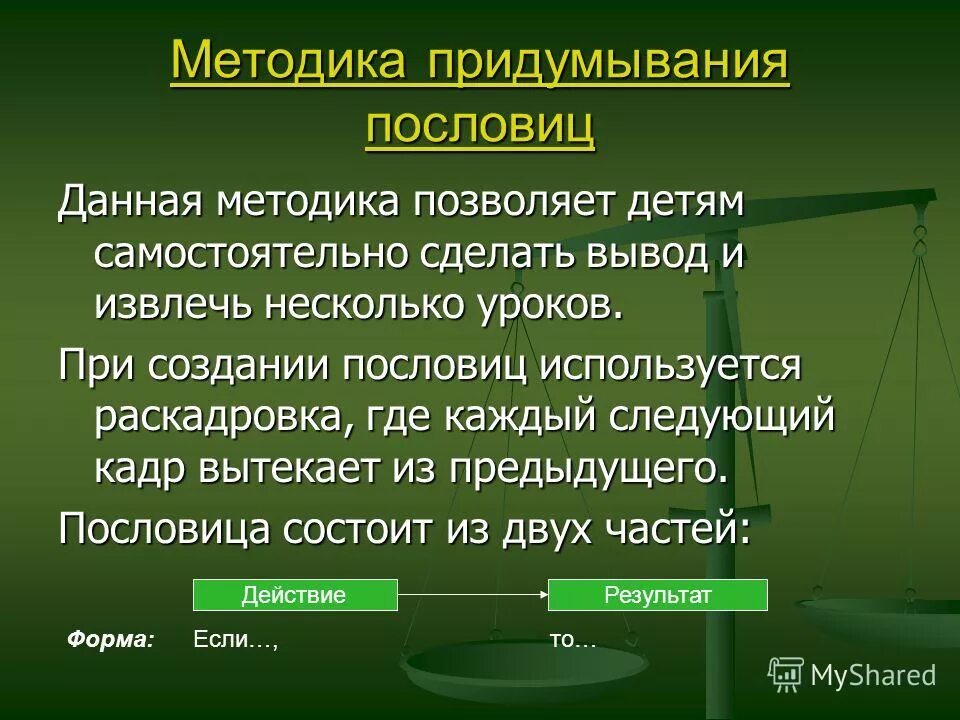 Методика придумывания пословиц

Данная методика позволяет детям самостоятельно сделать вывод и извлечь несколько уроков.

При создании пословиц используется раскадровка, где каждый следующий кадр вытекает из предыдущего.

Пословица состоит из двух частей:

Действие

Результат

Форма: Если…, то…

MyShared